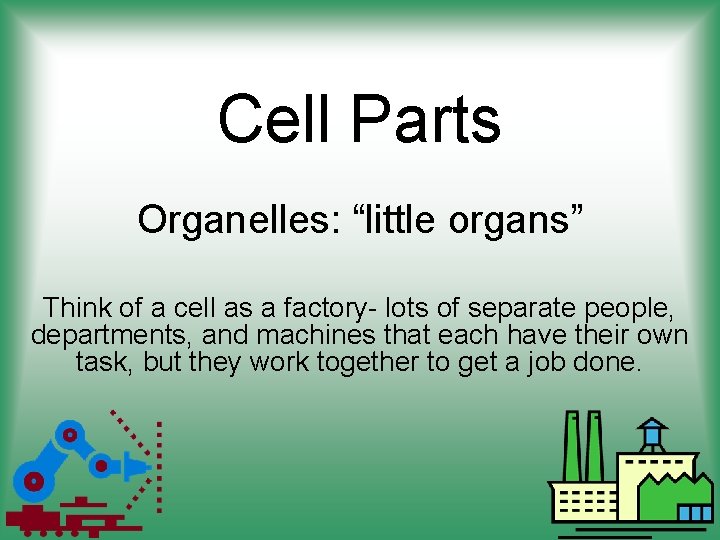 Cell Parts

Organelles: “little organs”

Think of a cell as a factory- lots of separate people, departments, and machines that each have their own task, but they work together to get a job done.